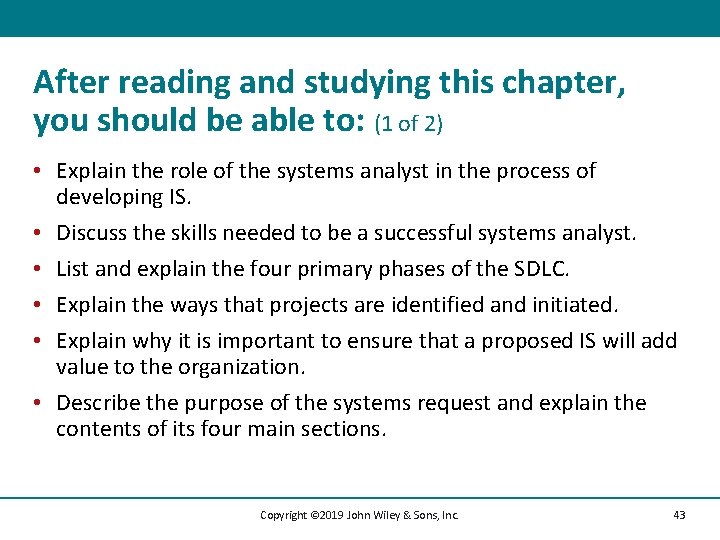 After reading and studying this chapter, you should be able to: (1 of 2)

• Explain the role of the systems analyst in the process of developing IS.

• Discuss the skills needed to be a successful systems analyst.

• List and explain the four primary phases of the SDLC.

• Explain the ways that projects are identified and initiated.

• Explain why it is important to ensure that a proposed IS will add value to the organization.

• Describe the purpose of the systems request and explain the contents of its four main sections.

Copyright ©2019 John Wiley & Sons, Inc.

43